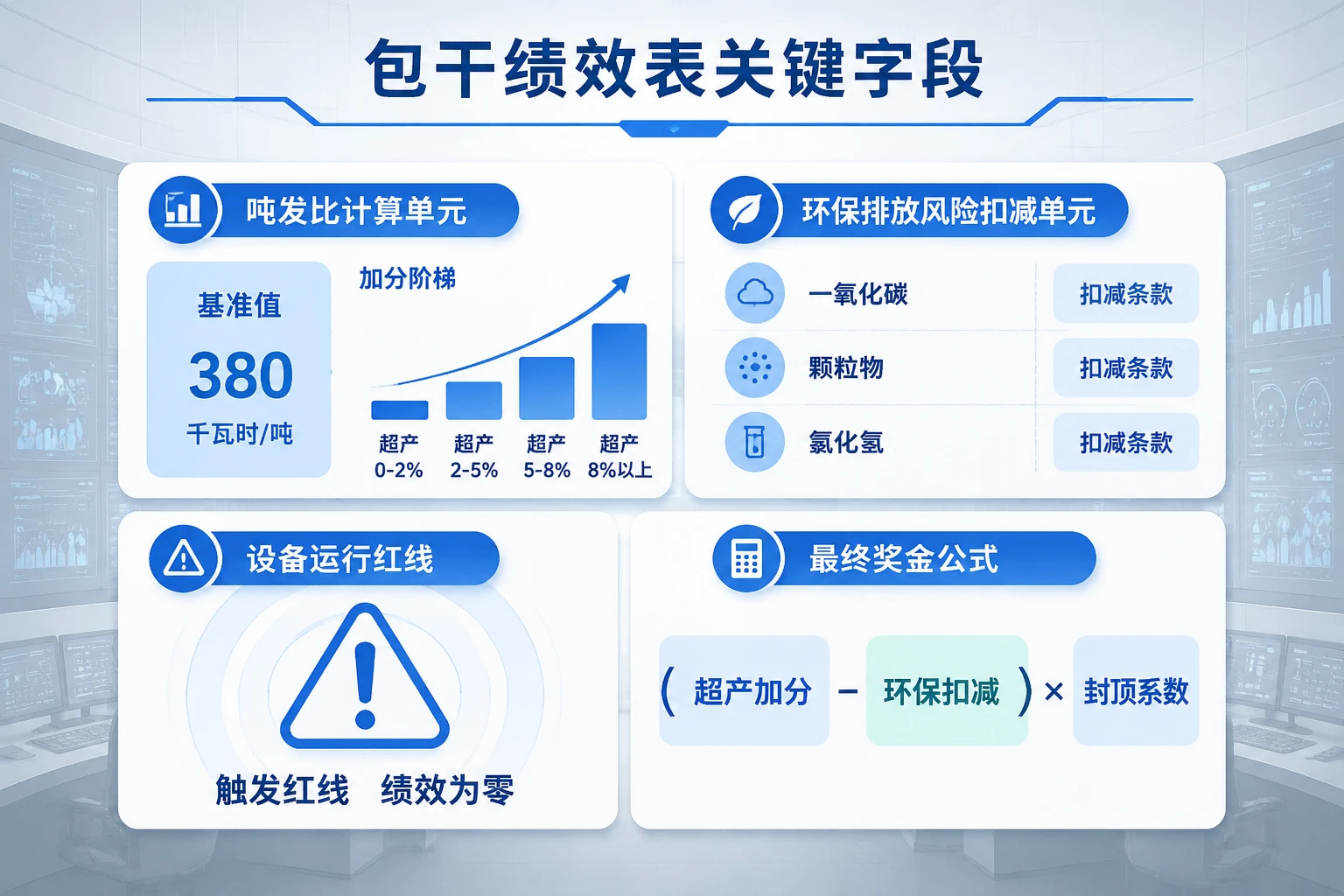 包干绩效表关键字段

吨发比计算单元

基准值
380
千瓦时/吨

加分阶梯

超产 0-2%
超产 2-5%
超产 5-8%
超产 8%以上

环保排放风险扣减单元

一氧化碳 扣减条款
颗粒物 扣减条款
氯化氢 扣减条款

设备运行红线

触发红线 绩效为零

最终奖金公式

( 超产加分 − 环保扣减 ) × 封顶系数